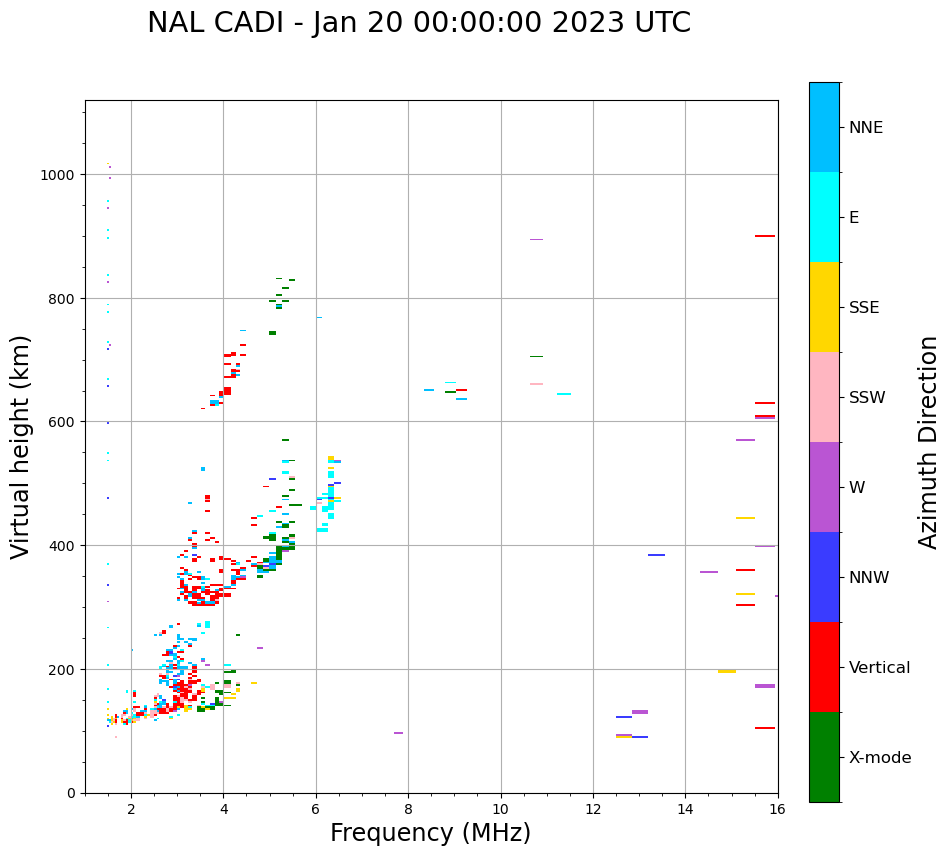 NAL CADI - Jan 20 00:00:00 2023 UTC

Virtual height (km)

1000
800
600
400
200
0

2
4
6
8
10
12
14
16

Frequency (MHz)

NNE
E
SSE
SSW
W
NNW
Vertical
X-mode

Azimuth Direction